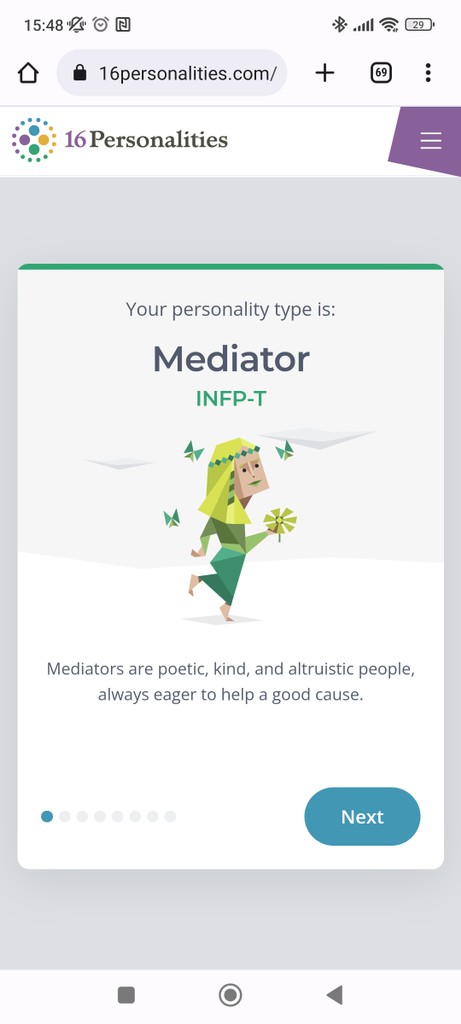 15:48

29

16personalities.com/

69

16Personalities

Your personality type is:

Mediator

INFP-T

Mediators are poetic, kind, and altruistic people, always eager to help a good cause.

Next